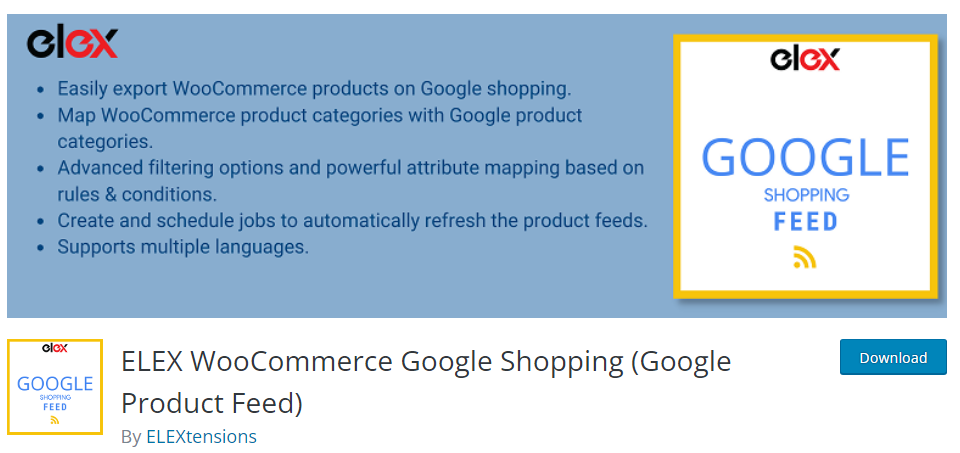 elex

- Easily export WooCommerce products on Google shopping.
- Map WooCommerce product categories with Google product categories.
- Advanced filtering options and powerful attribute mapping based on rules & conditions.
- Create and schedule jobs to automatically refresh the product feeds.
- Supports multiple languages.

elex

GOOGLE
SHOPPING
FEED

elex
GOOGLE
SHOPPING
FEED

ELEX WooCommerce Google Shopping (Google Product Feed)

By ELEXtensions

Download